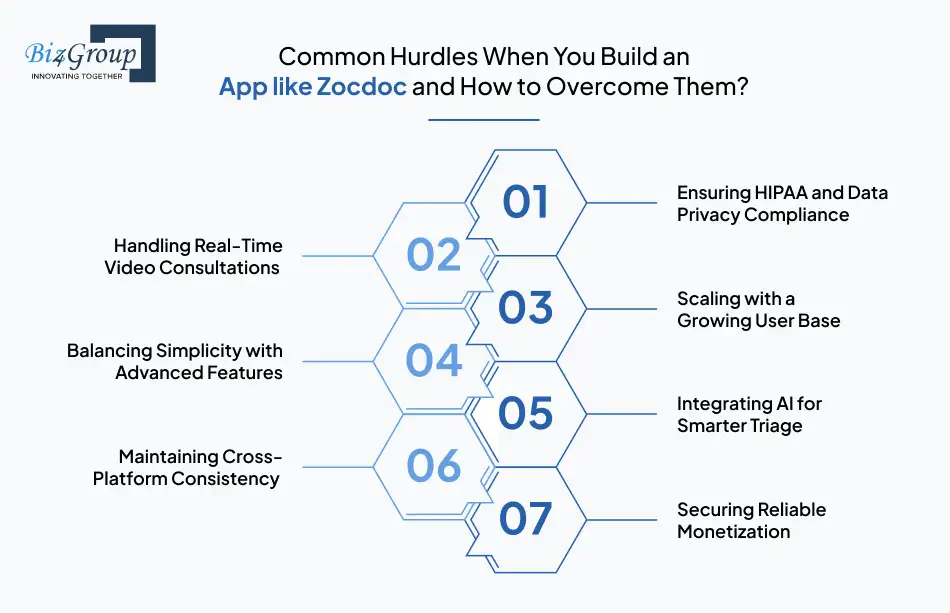 Biz4Group
INNOVATING TOGETHER

Common Hurdles When You Build an App like Zocdoc and How to Overcome Them?

01
Ensuring HIPAA and Data Privacy Compliance

02
Handling Real-Time Video Consultations

03
Scaling with a Growing User Base

04
Balancing Simplicity with Advanced Features

05
Integrating AI for Smarter Triage

06
Maintaining Cross-Platform Consistency

07
Securing Reliable Monetization